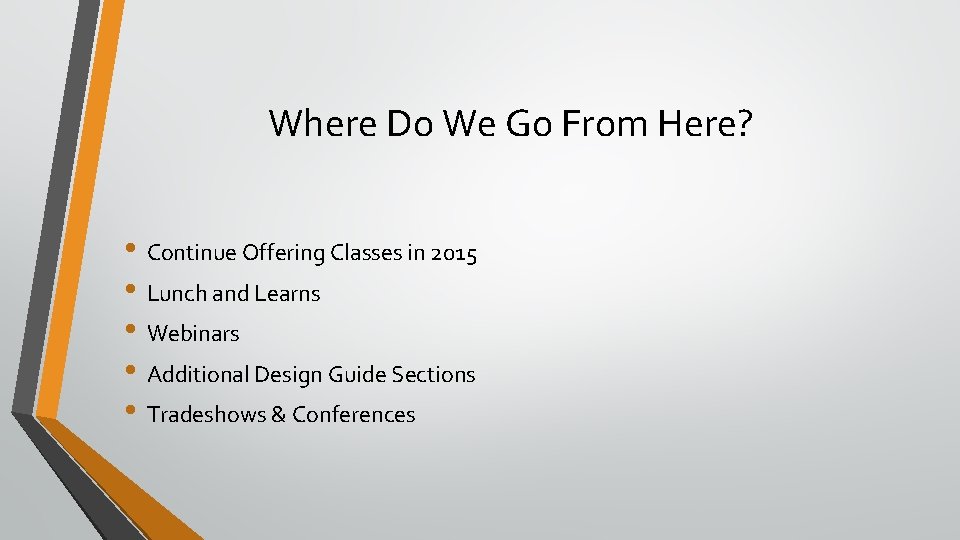 Where Do We Go From Here?

• Continue Offering Classes in 2015
• Lunch and Learns
• Webinars
• Additional Design Guide Sections
• Tradeshows & Conferences